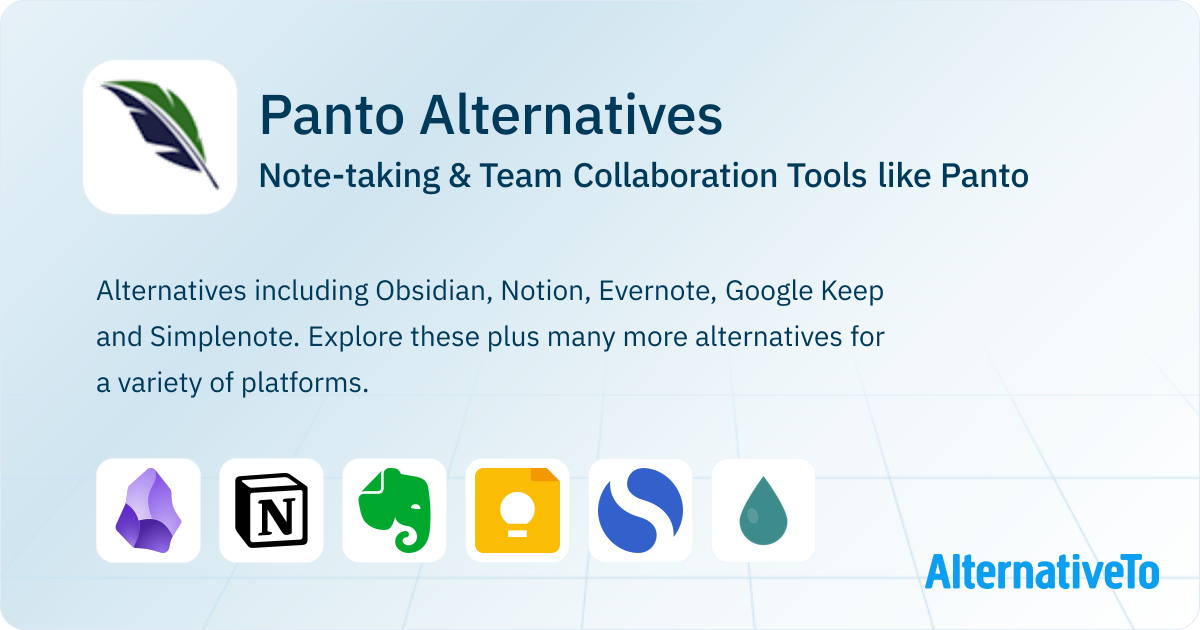 Panto Alternatives

Note-taking & Team Collaboration Tools like Panto

Alternatives including Obsidian, Notion, Evernote, Google Keep and Simplenote. Explore these plus many more alternatives for a variety of platforms.

N

AlternativeTo